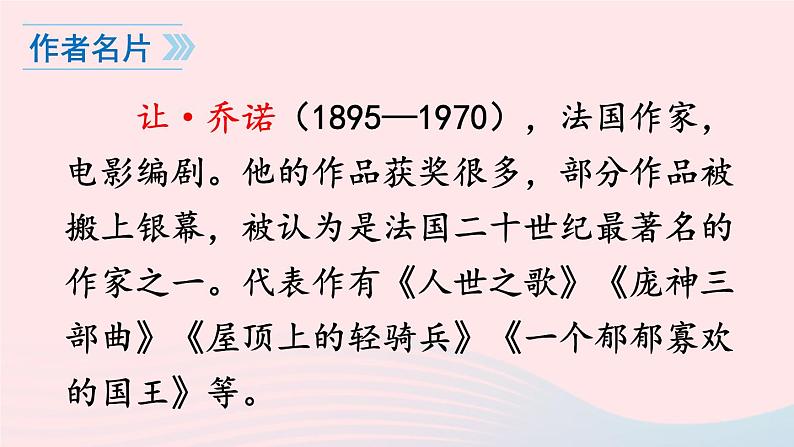 作者名片

让·乔诺（1895—1970），法国作家，电影编剧。他的作品获奖很多，部分作品被搬上银幕，被认为是法国二十世纪最著名的作家之一。代表作有《人世之歌》《庞神三部曲》《屋顶上的轻骑兵》《一个郁郁寡欢的国王》等。